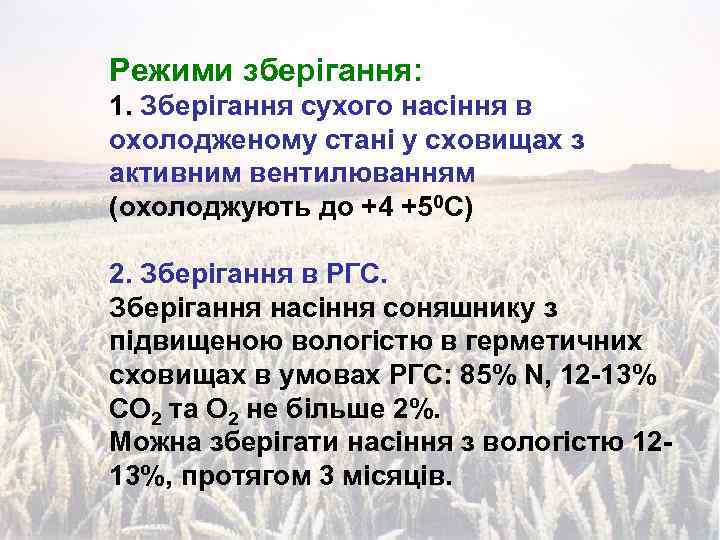 Режими зберігання:
1. Зберігання сухого насіння в охолодженому стані у сховищах з активним вентилюванням (охолоджують до +4 +5$^0$С)

2. Зберігання в РГС.
Зберігання насіння соняшнику з підвищеною вологістю в герметичних сховищах в умовах РГС: 85% N, 12-13% $CO_2$ та $O_2$ не більше 2%.
Можна зберігати насіння з вологістю 12-13%, протягом 3 місяців.